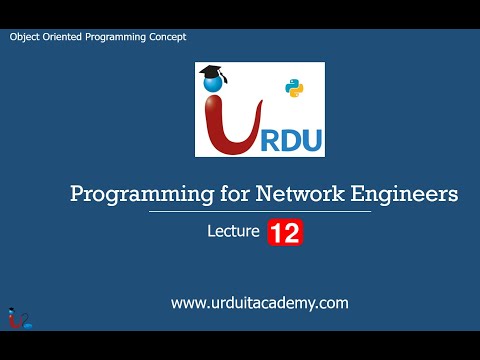 Object Oriented Programming Concept

URDU

Programming for Network Engineers

Lecture 12

www.urduitacademy.com